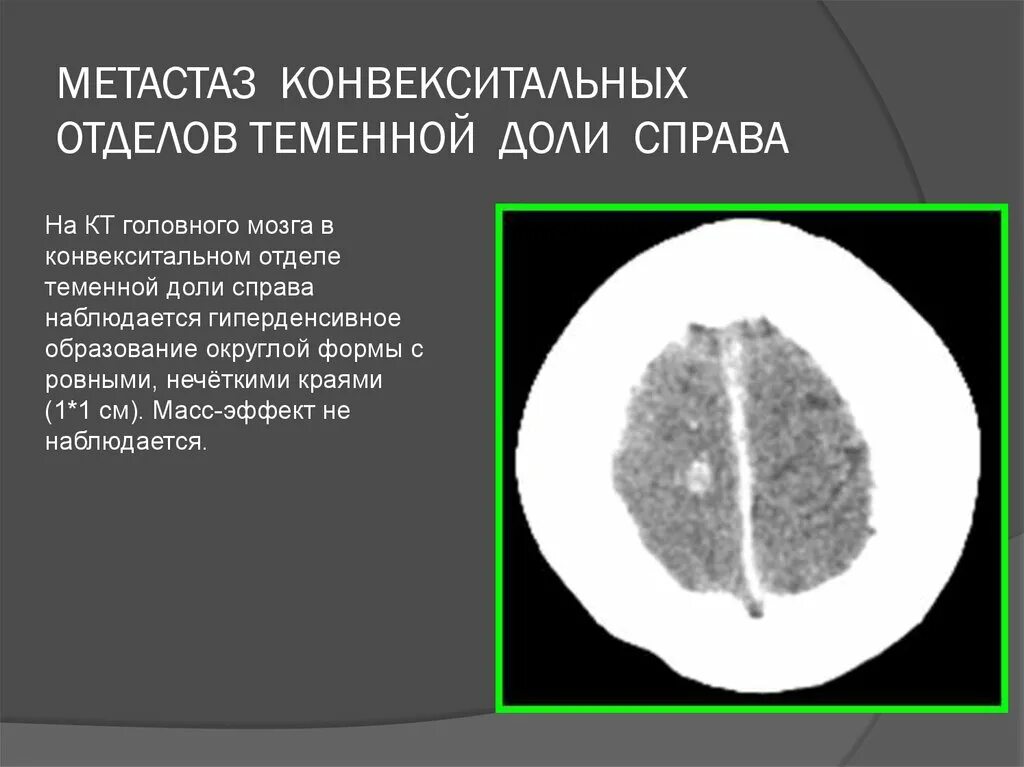 МЕТАСТАЗ КОНВЕКСИТАЛЬНЫХ ОТДЕЛОВ ТЕМЕННОЙ ДОЛИ СПРАВА

На КТ головного мозга в конвекситальном отделе теменной доли справа наблюдается гиперденсивное образование округлой формы с ровными, нечёткими краями (1*1 см). Масс-эффект не наблюдается.